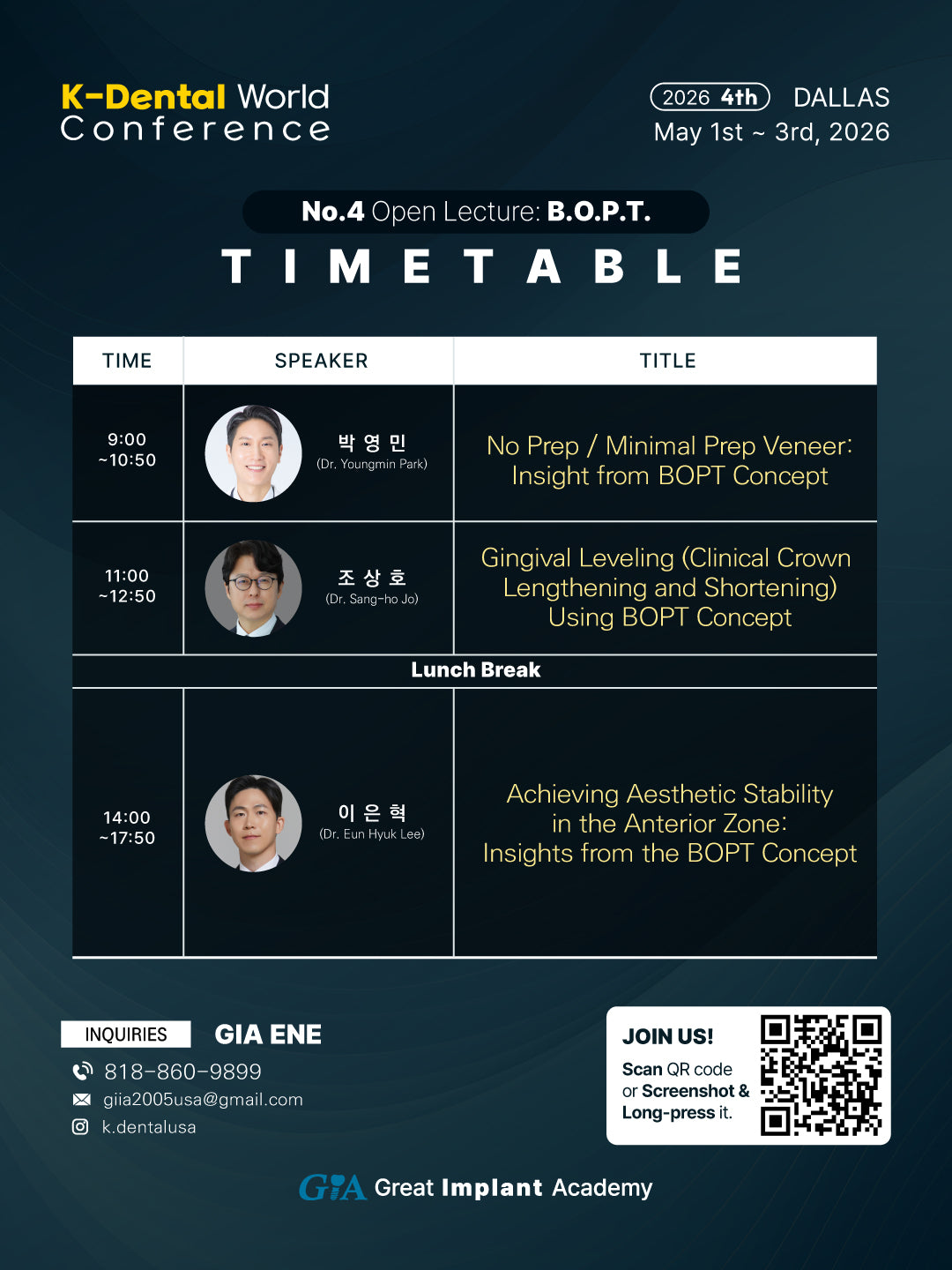 K-Dental World Conference

2026 4th DALLAS
May 1st ~ 3rd, 2026

No.4 Open Lecture: B.O.P.T.

TIMETABLE

| TIME | SPEAKER | TITLE |
|---|---|---|
| 9:00 ~10:50 | 박영민 (Dr. Youngmin Park) | No Prep / Minimal Prep Veneer: Insight from BOPT Concept |
| 11:00 ~12:50 | 조상호 (Dr. Sang-ho Jo) | Gingival Leveling (Clinical Crown Lengthening and Shortening) Using BOPT Concept |
| Lunch Break | | |
| 14:00 ~17:50 | 이은혁 (Dr. Eun Hyuk Lee) | Achieving Aesthetic Stability in the Anterior Zone: Insights from the BOPT Concept |

INQUIRIES GIA ENE
818-860-9899
giia2005usa@gmail.com
k.dentalusa

JOIN US!
Scan QR code or Screenshot & Long-press it.

GIA Great Implant Academy